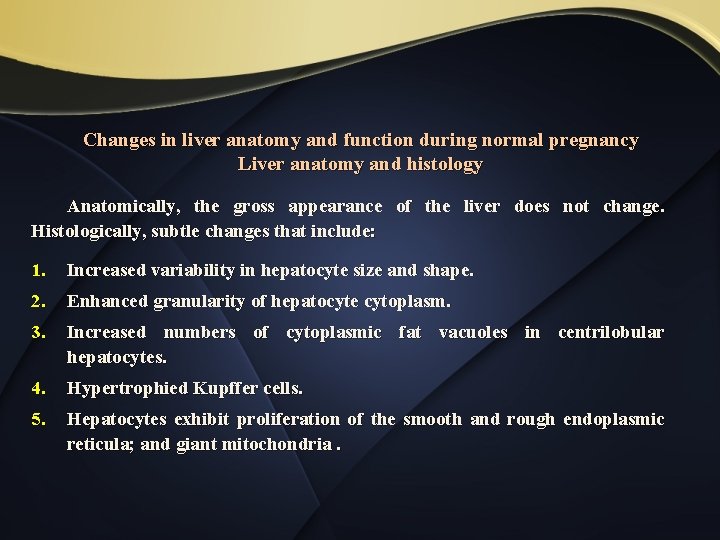 Changes in liver anatomy and function during normal pregnancy
Liver anatomy and histology

Anatomically, the gross appearance of the liver does not change. Histologically, subtle changes that include:

1. Increased variability in hepatocyte size and shape.
2. Enhanced granularity of hepatocyte cytoplasm.
3. Increased numbers of cytoplasmic fat vacuoles in centrilobular hepatocytes.
4. Hypertrophied Kupffer cells.
5. Hepatocytes exhibit proliferation of the smooth and rough endoplasmic reticula; and giant mitochondria .